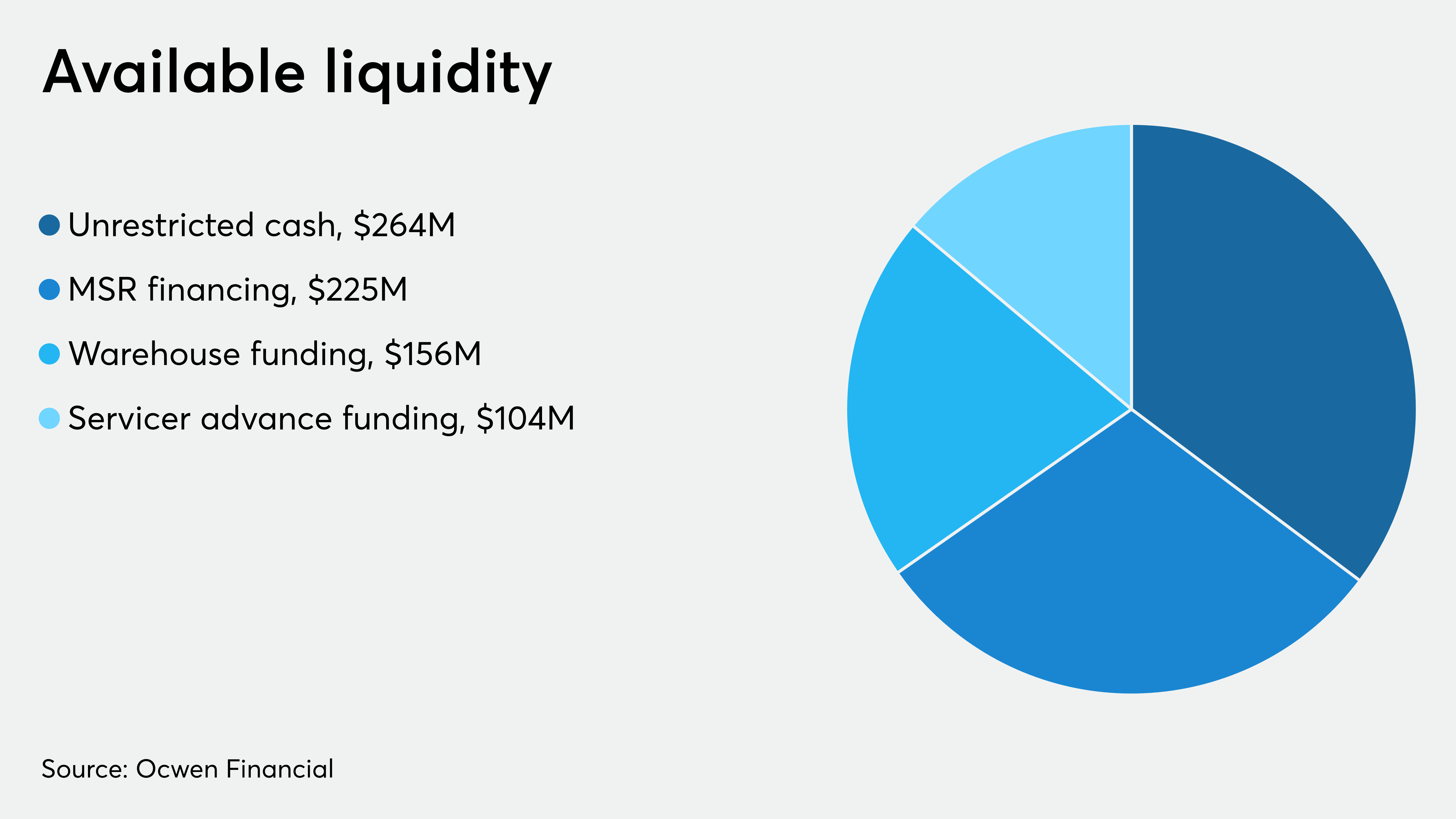 Available liquidity

Unrestricted cash, \$264M

MSR financing, \$225M

Warehouse funding, \$156M

Servicer advance funding, \$104M

Source: Ocwen Financial